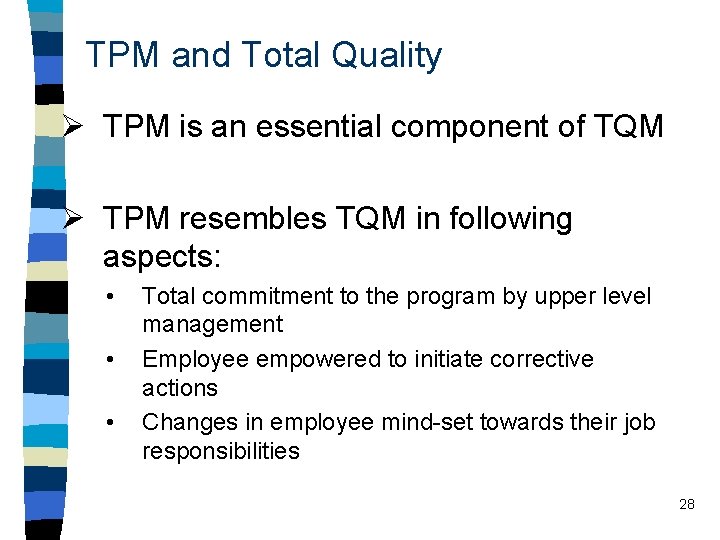 TPM and Total Quality

➢ TPM is an essential component of TQM

➢ TPM resembles TQM in following aspects:

• Total commitment to the program by upper level management
• Employee empowered to initiate corrective actions
• Changes in employee mind-set towards their job responsibilities

28